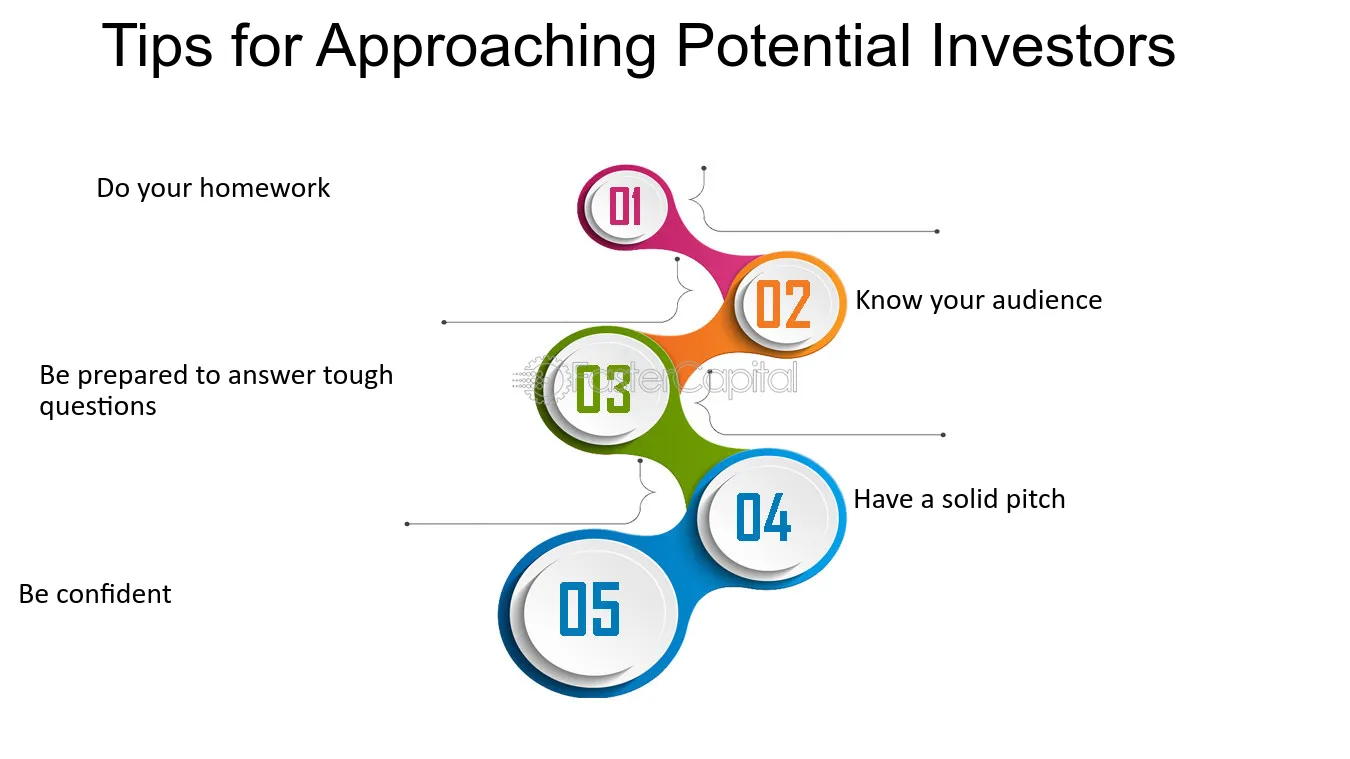 Tips for Approaching Potential Investors

Do your homework

01

02

Know your audience

Be prepared to answer tough questions

03

04

Have a solid pitch

Be confident

05

FasterCapital